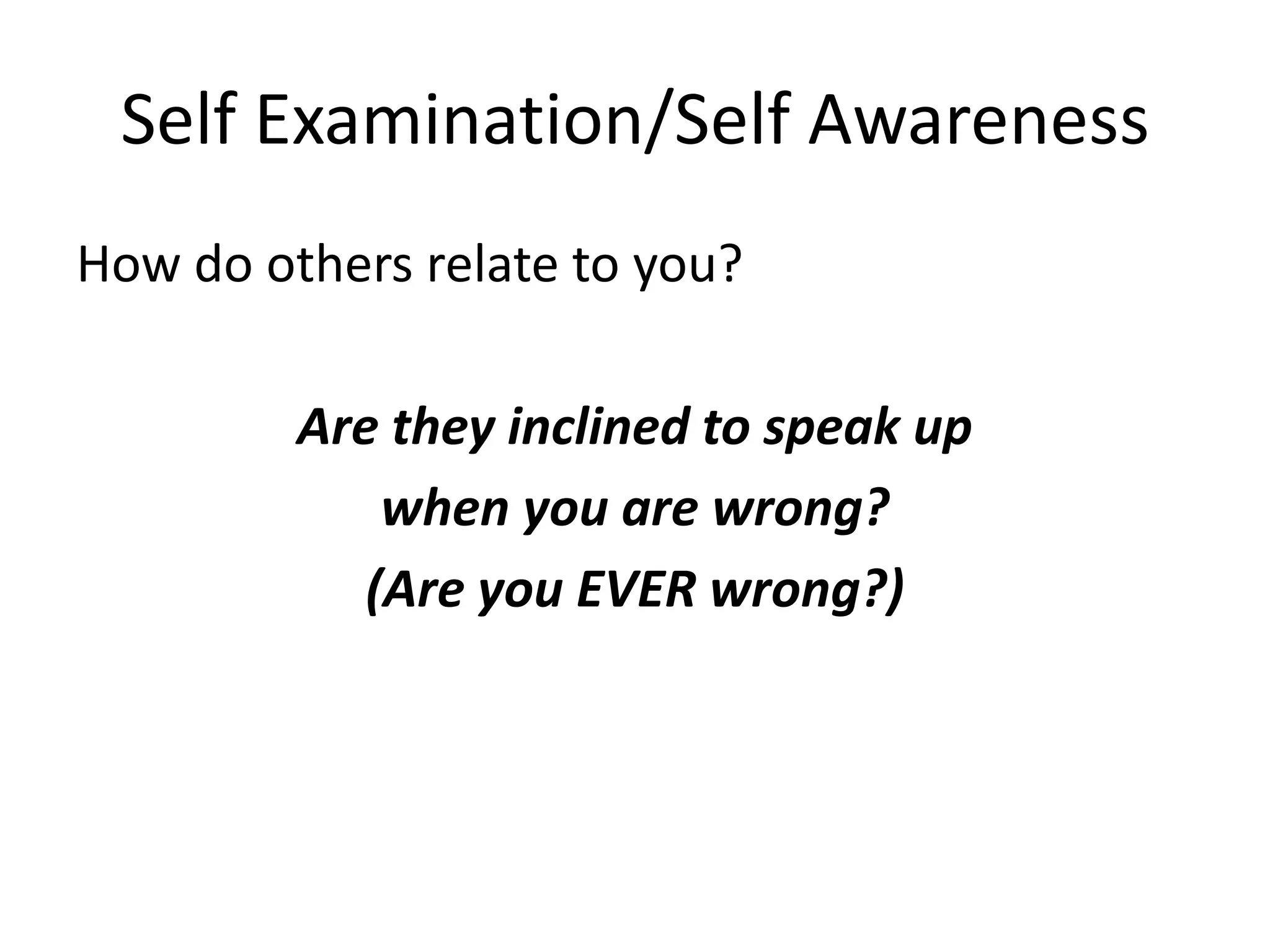 Self Examination/Self Awareness

How do others relate to you?

Are they inclined to speak up when you are wrong?

(Are you EVER wrong?)